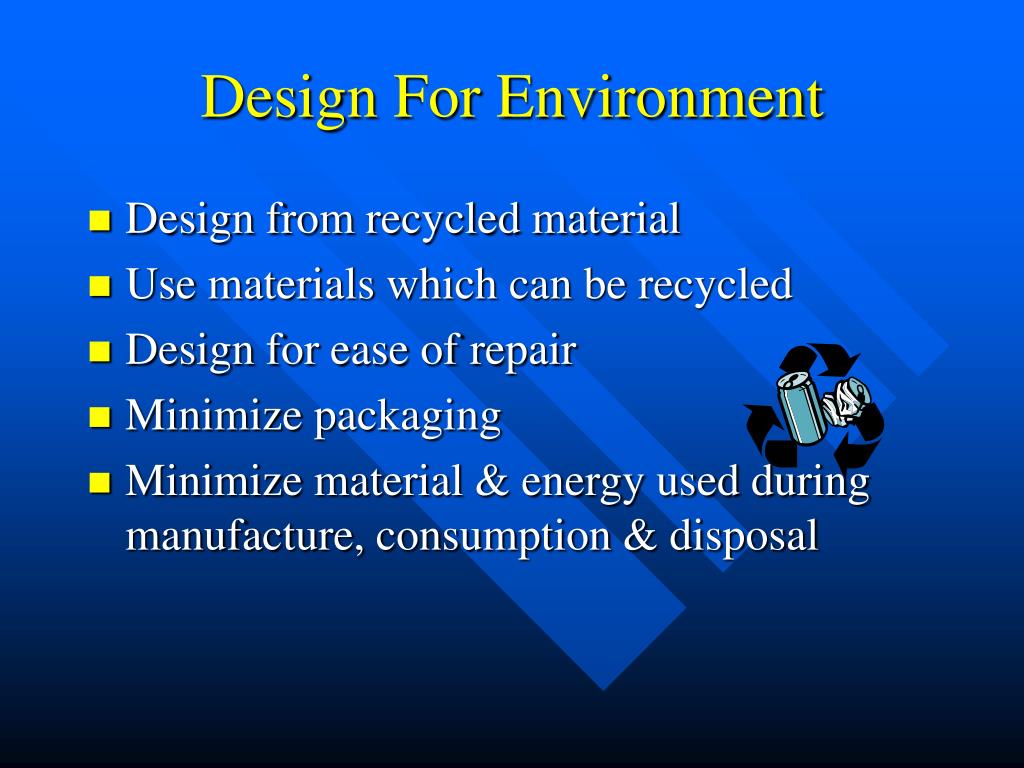 Design For Environment

- Design from recycled material
- Use materials which can be recycled
- Design for ease of repair
- Minimize packaging
- Minimize material & energy used during manufacture, consumption & disposal